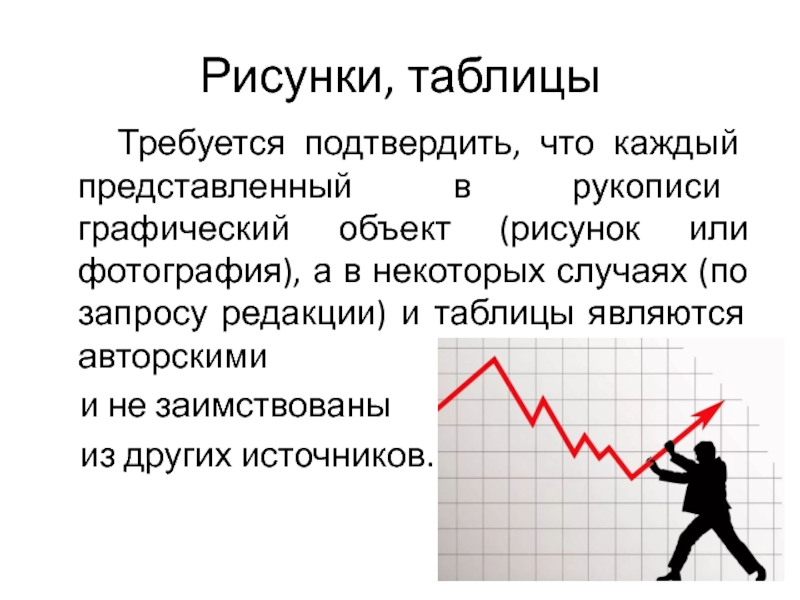 Рисунки, таблицы

Требуется подтвердить, что каждый представленный в рукописи графический объект (рисунок или фотография), а в некоторых случаях (по запросу редакции) и таблицы являются авторскими

и не заимствованы

из других источников.